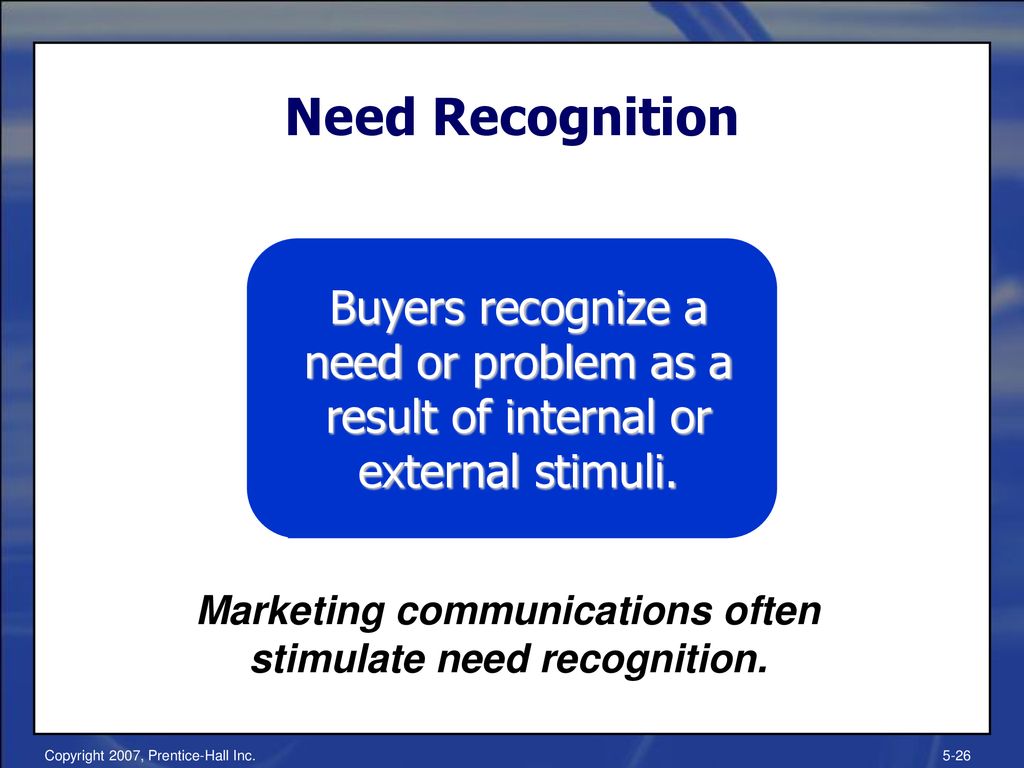 Need Recognition

Buyers recognize a need or problem as a result of internal or external stimuli.

Marketing communications often stimulate need recognition.

Copyright 2007, Prentice-Hall Inc.

5-26